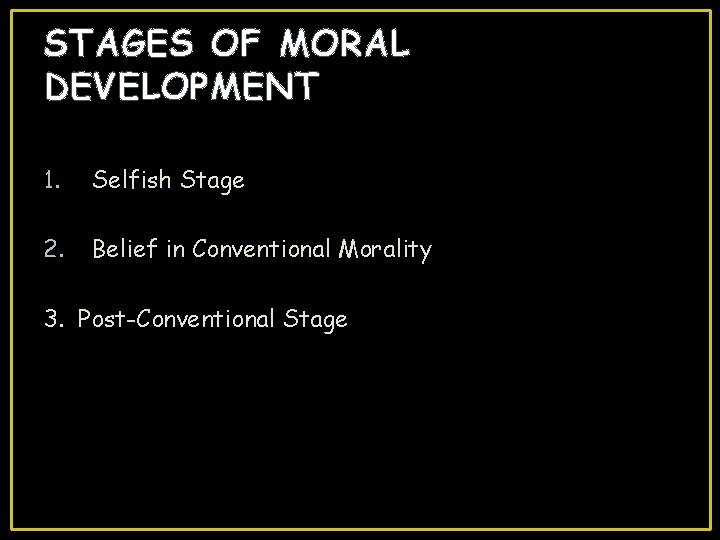 STAGES OF MORAL DEVELOPMENT

1. Selfish Stage

2. Belief in Conventional Morality

3. Post-Conventional Stage